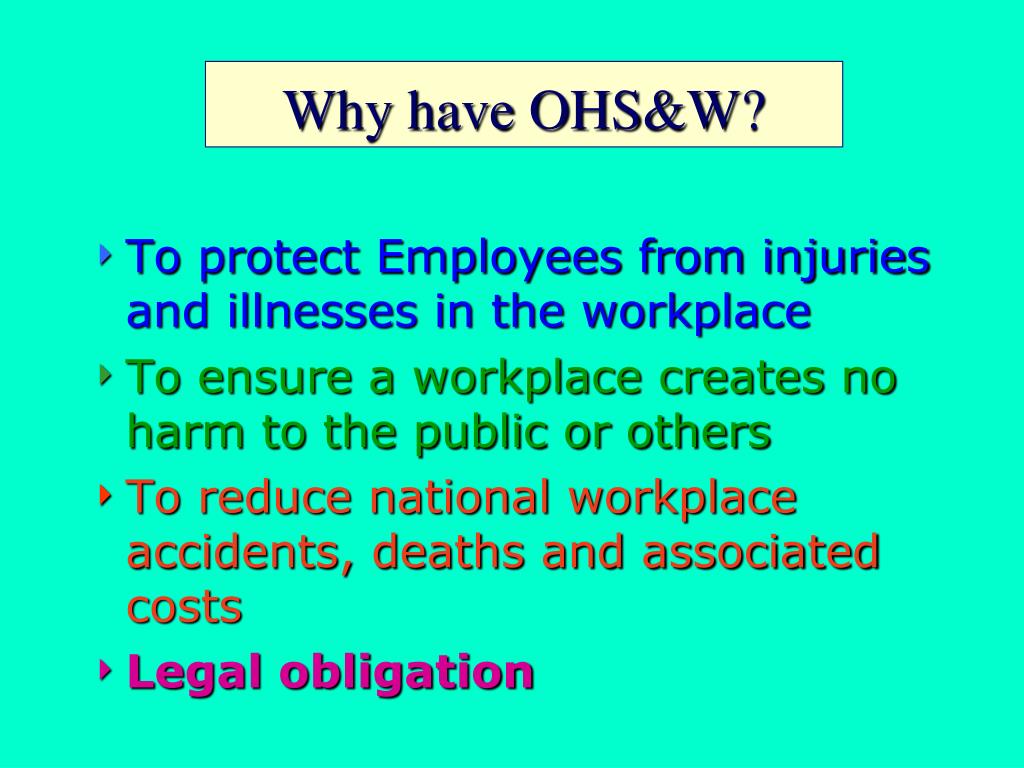 Why have OHS&W?

To protect Employees from injuries and illnesses in the workplace

To ensure a workplace creates no harm to the public or others

To reduce national workplace accidents, deaths and associated costs

Legal obligation